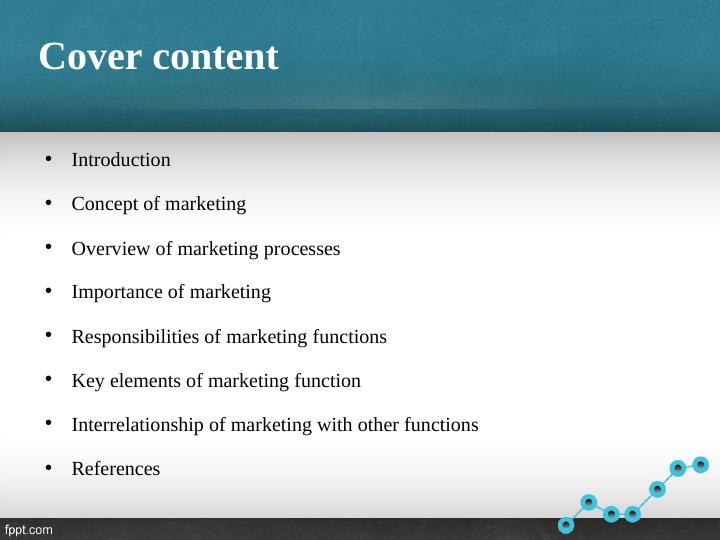 Cover content

• Introduction
• Concept of marketing
• Overview of marketing processes
• Importance of marketing
• Responsibilities of marketing functions
• Key elements of marketing function
• Interrelationship of marketing with other functions
• References

fppt.com